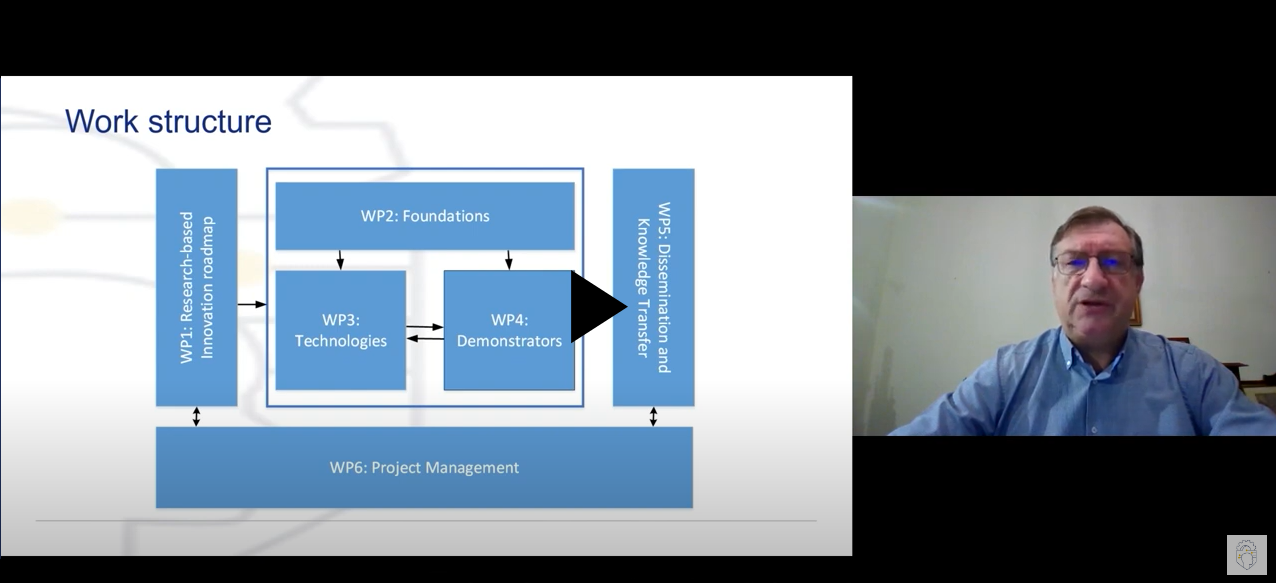 Work structure

WP1: Research-based Innovation roadmap

WP2: Foundations

WP3: Technologies

WP4: Demonstrators

WP5: Dissemination and Knowledge Transfer

WP6: Project Management